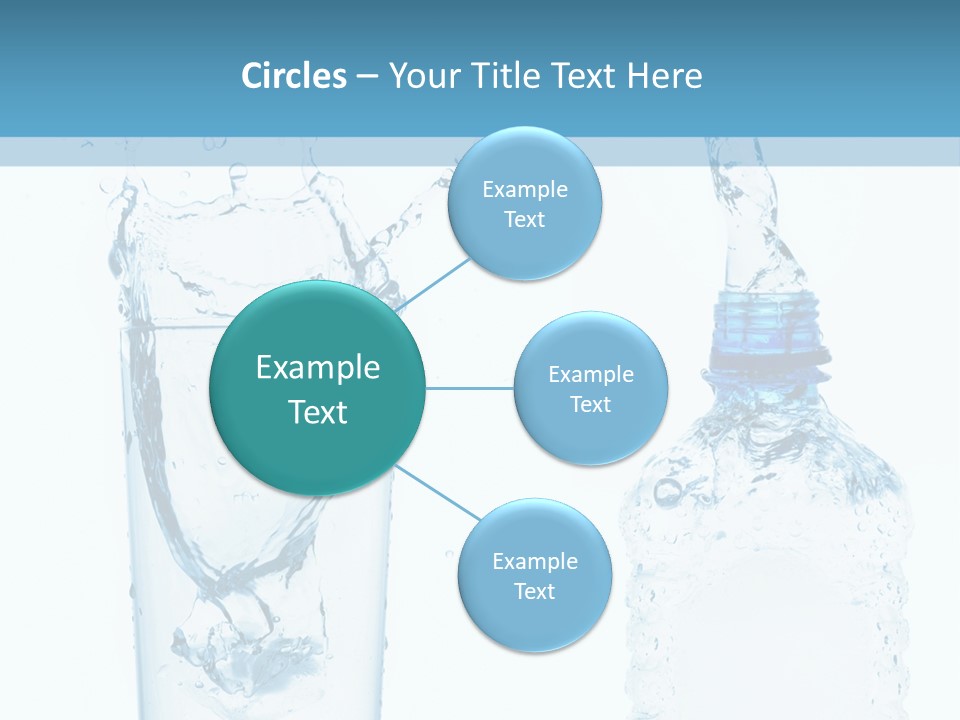 Circles – Your Title Text Here

Example Text

Example Text

Example Text

Example Text